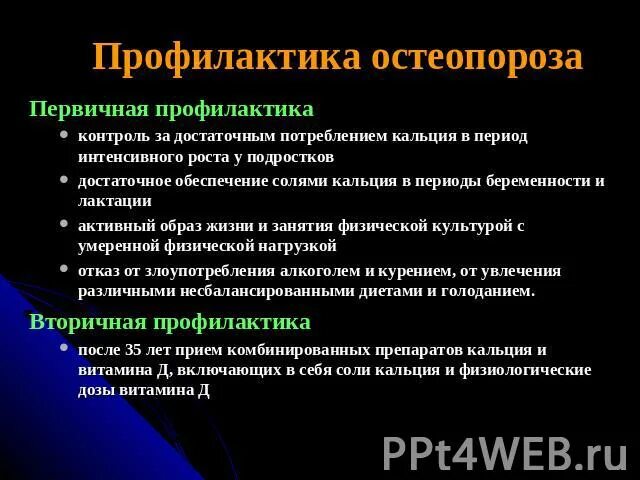 Профилактика остеопороза

Первичная профилактика

- контроль за достаточным потреблением кальция в период интенсивного роста у подростков
- достаточное обеспечение солями кальция в периоды беременности и лактации
- активный образ жизни и занятия физической культурой с умеренной физической нагрузкой
- отказ от злоупотребления алкоголем и курением, от увлечения различными несбалансированными диетами и голоданием.

Вторичная профилактика

- после 35 лет прием комбинированных препаратов кальция и витамина Д, включающих в себя соли кальция и физиологические дозы витамина Д

PPt4WEB.ru